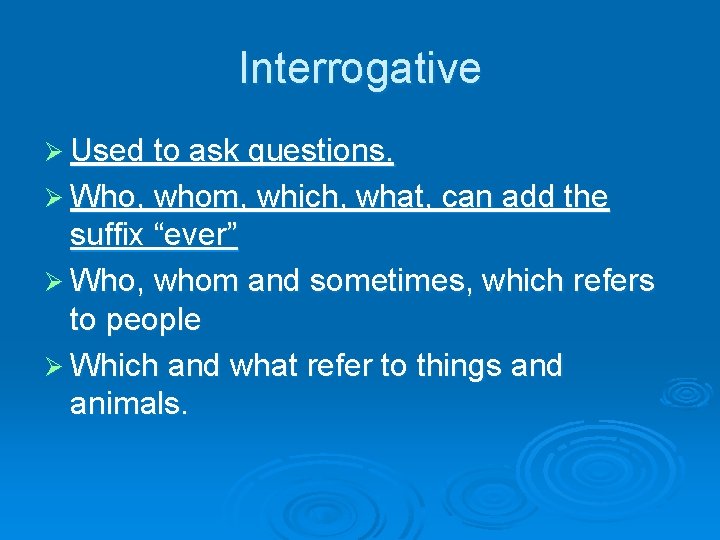 Interrogative

➢ Used to ask questions.

➢ Who, whom, which, what, can add the suffix “ever”

➢ Who, whom and sometimes, which refers to people

➢ Which and what refer to things and animals.